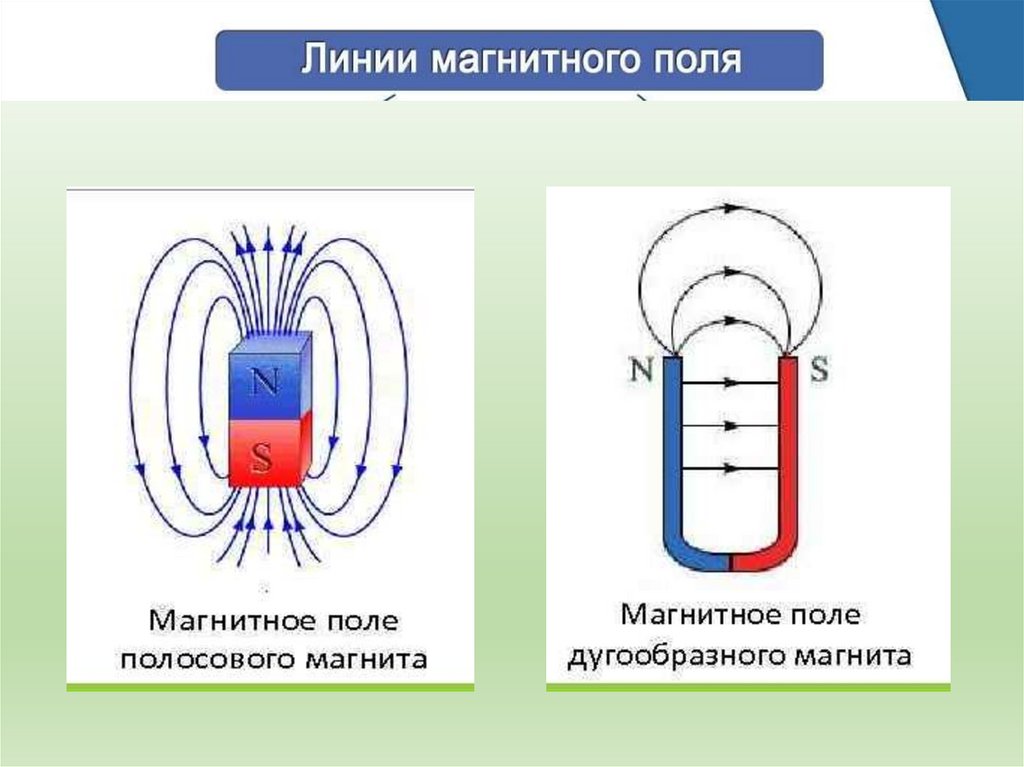 Линии магнитного поля

N
S

Магнитное поле полосового магнита

N
S

Магнитное поле дугообразного магнита